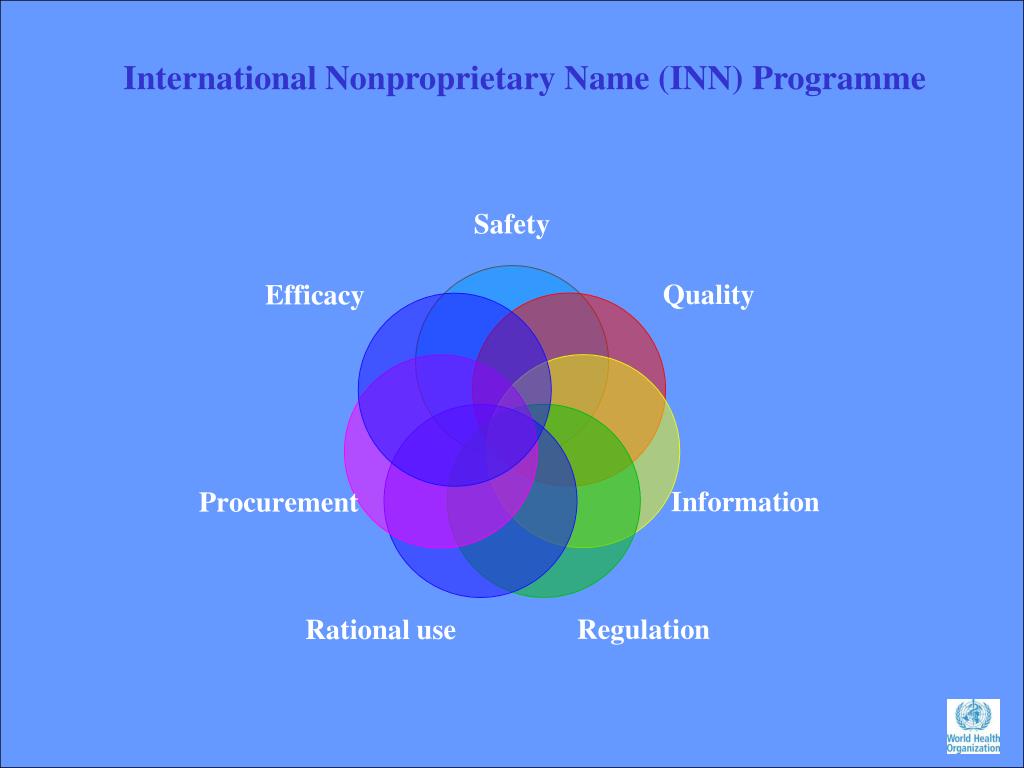 International Nonproprietary Name (INN) Programme

Safety

Efficacy

Quality

Procurement

Information

Rational use

Regulation

World Health Organization